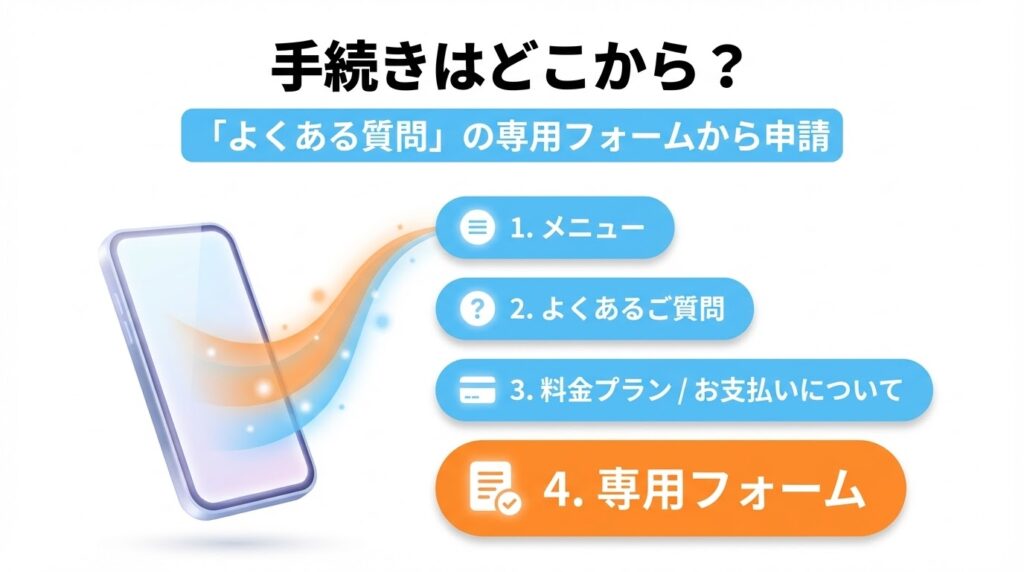 手続きはどこから？

「よくある質問」の専用フォームから申請

1. メニュー

2. よくあるご質問

3. 料金プラン / お支払いについて

4. 専用フォーム